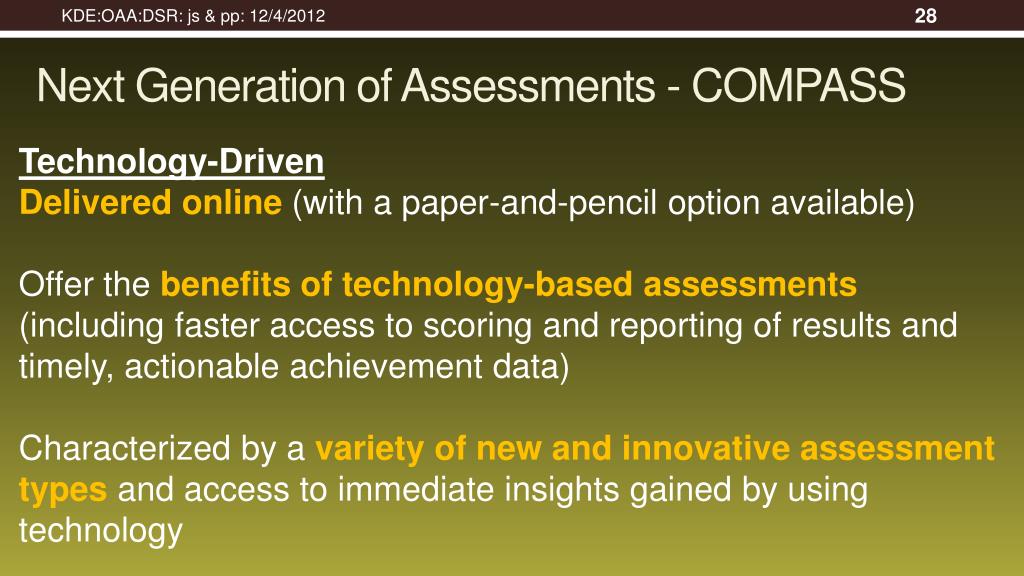 KDE:OAA:DSR: js & pp: 12/4/2012

28

Next Generation of Assessments - COMPASS

Technology-Driven
Delivered online (with a paper-and-pencil option available)

Offer the benefits of technology-based assessments (including faster access to scoring and reporting of results and timely, actionable achievement data)

Characterized by a variety of new and innovative assessment types and access to immediate insights gained by using technology